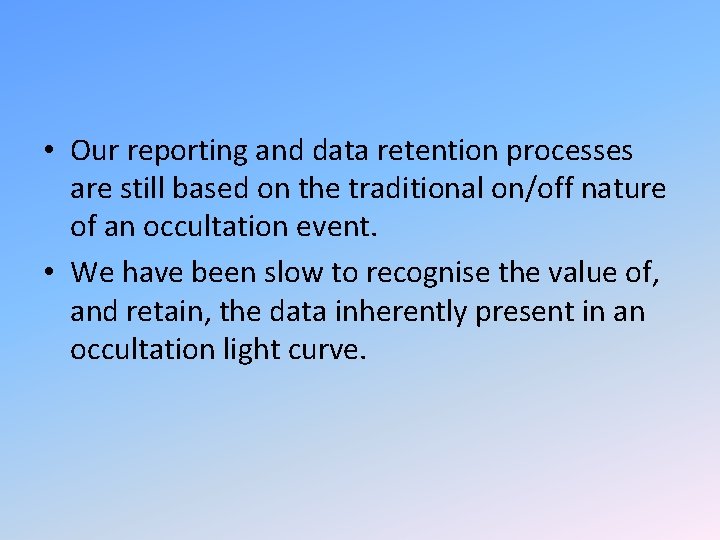 • Our reporting and data retention processes are still based on the traditional on/off nature of an occultation event.

• We have been slow to recognise the value of, and retain, the data inherently present in an occultation light curve.